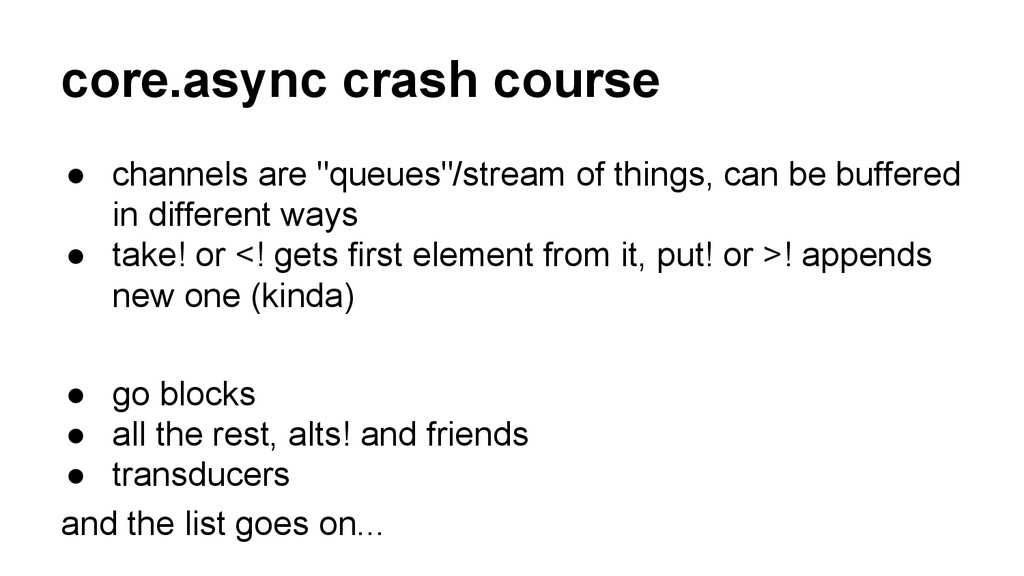 core.async crash course

● channels are "queues"/stream of things, can be buffered in different ways
● take! or <! gets first element from it, put! or >! appends new one (kinda)

● go blocks
● all the rest, alts! and friends
● transducers

and the list goes on...